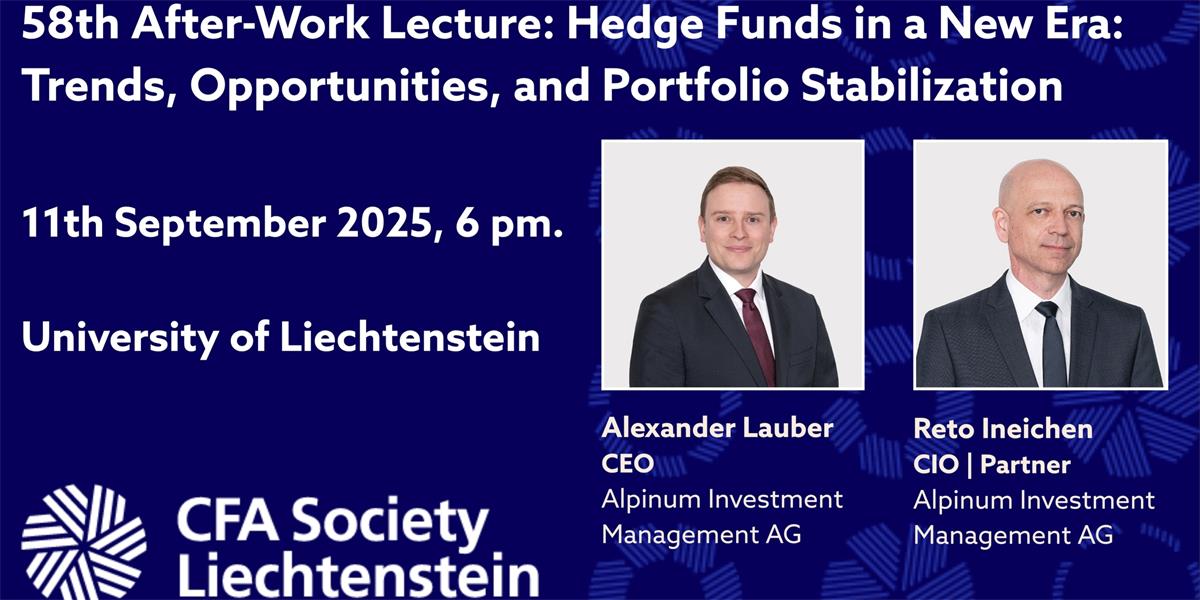 58th After-Work Lecture: Hedge Funds in a New Era: Trends, Opportunities, and Portfolio Stabilization

11th September 2025, 6 pm.

University of Liechtenstein

Alexander Lauber
CEO
Alpinum Investment Management AG

Reto Ineichen
CIO | Partner
Alpinum Investment Management AG

CFA Society Liechtenstein